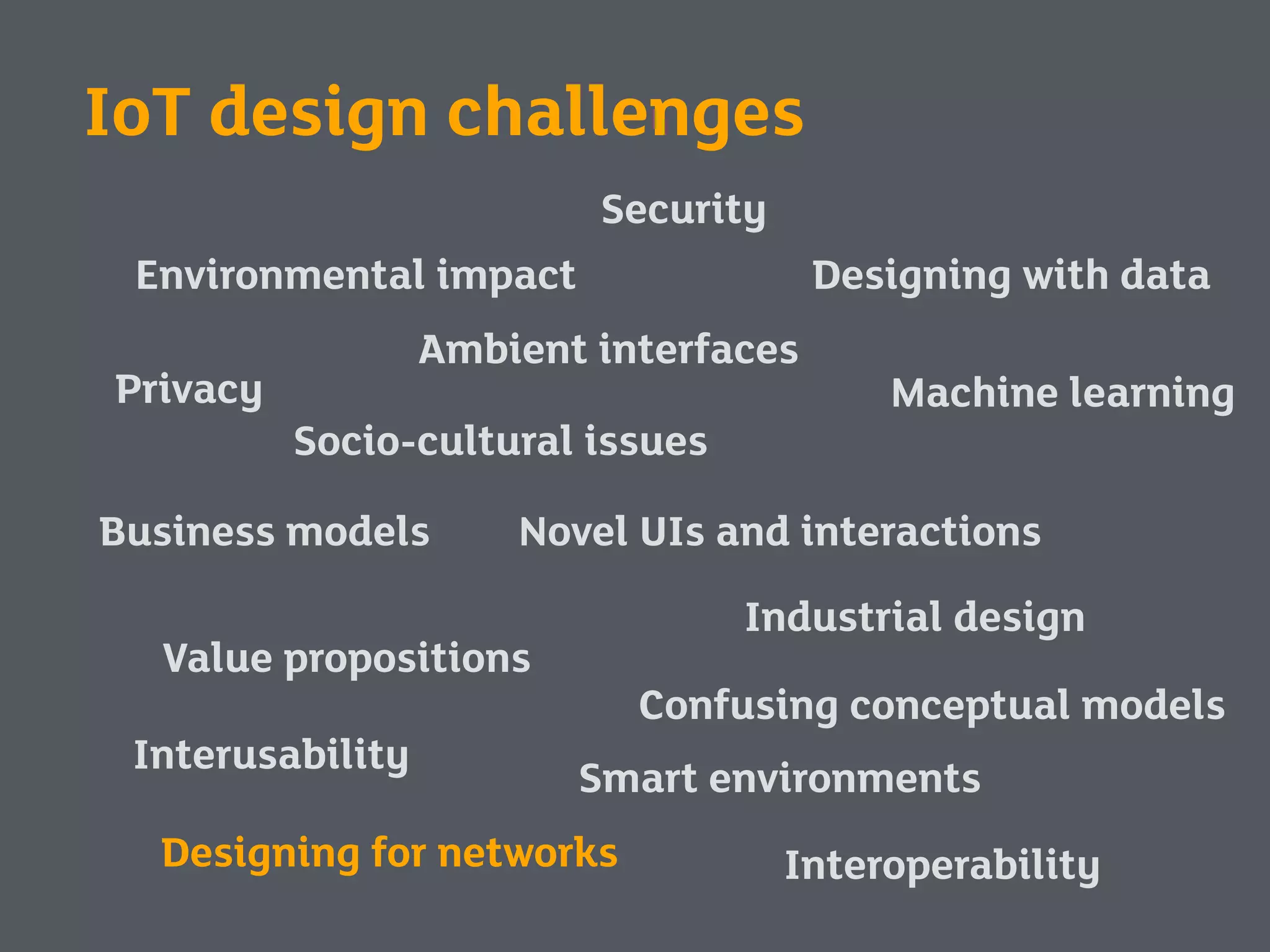 IoT design challenges

Security

Environmental impact

Designing with data

Ambient interfaces

Privacy

Machine learning

Socio-cultural issues

Business models

Novel UIs and interactions

Industrial design

Value propositions

Confusing conceptual models

Interusability

Smart environments

Designing for networks

Interoperability